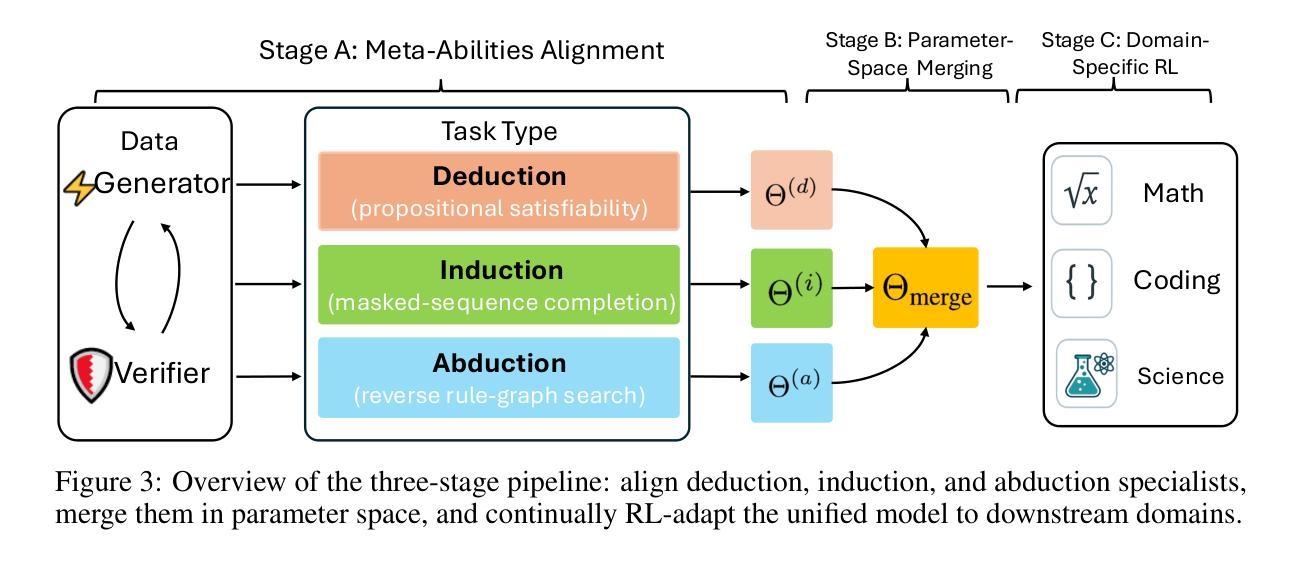 Stage A: Meta-Abilities Alignment

Stage B: Parameter-Space Merging

Stage C: Domain-Specific RL

Data

Generator

Verifier

Task Type

Deduction
(propositional satisfiability)

Induction
(masked-sequence completion)

Abduction
(reverse rule-graph search)

$\Theta^{(d)}$

$\Theta^{(i)}$

$\Theta^{(a)}$

$\Theta_{\text{merge}}$

$\sqrt{x}$ Math

{ } Coding

Science

Figure 3: Overview of the three-stage pipeline: align deduction, induction, and abduction specialists, merge them in parameter space, and continually RL-adapt the unified model to downstream domains.